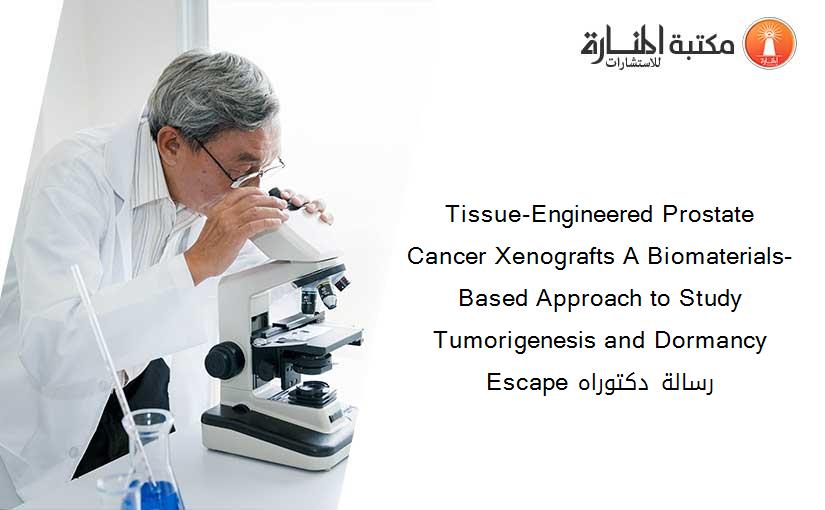 مكتبة المنارة للاستشارات

Tissue-Engineered Prostate Cancer Xenografts A Biomaterials-Based Approach to Study Tumorigenesis and Dormancy Escape رسالة دكتوراه